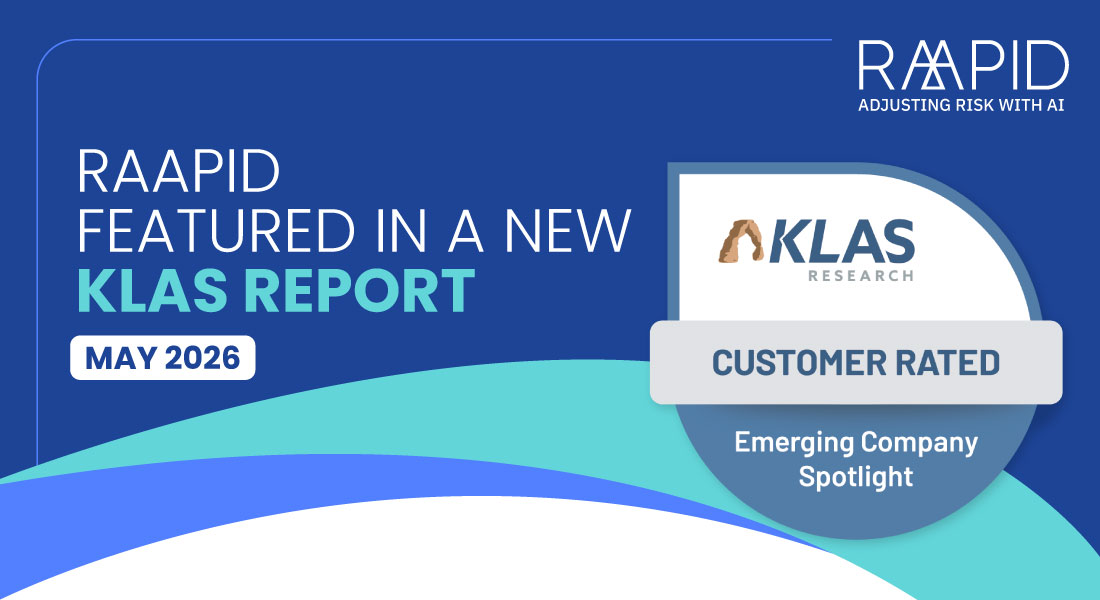 RAAPID
ADJUSTING RISK WITH AI

RAAPID
FEATURED IN A NEW
KLAS REPORT

MAY 2026

KLAS
RESEARCH

CUSTOMER RATED

Emerging Company Spotlight